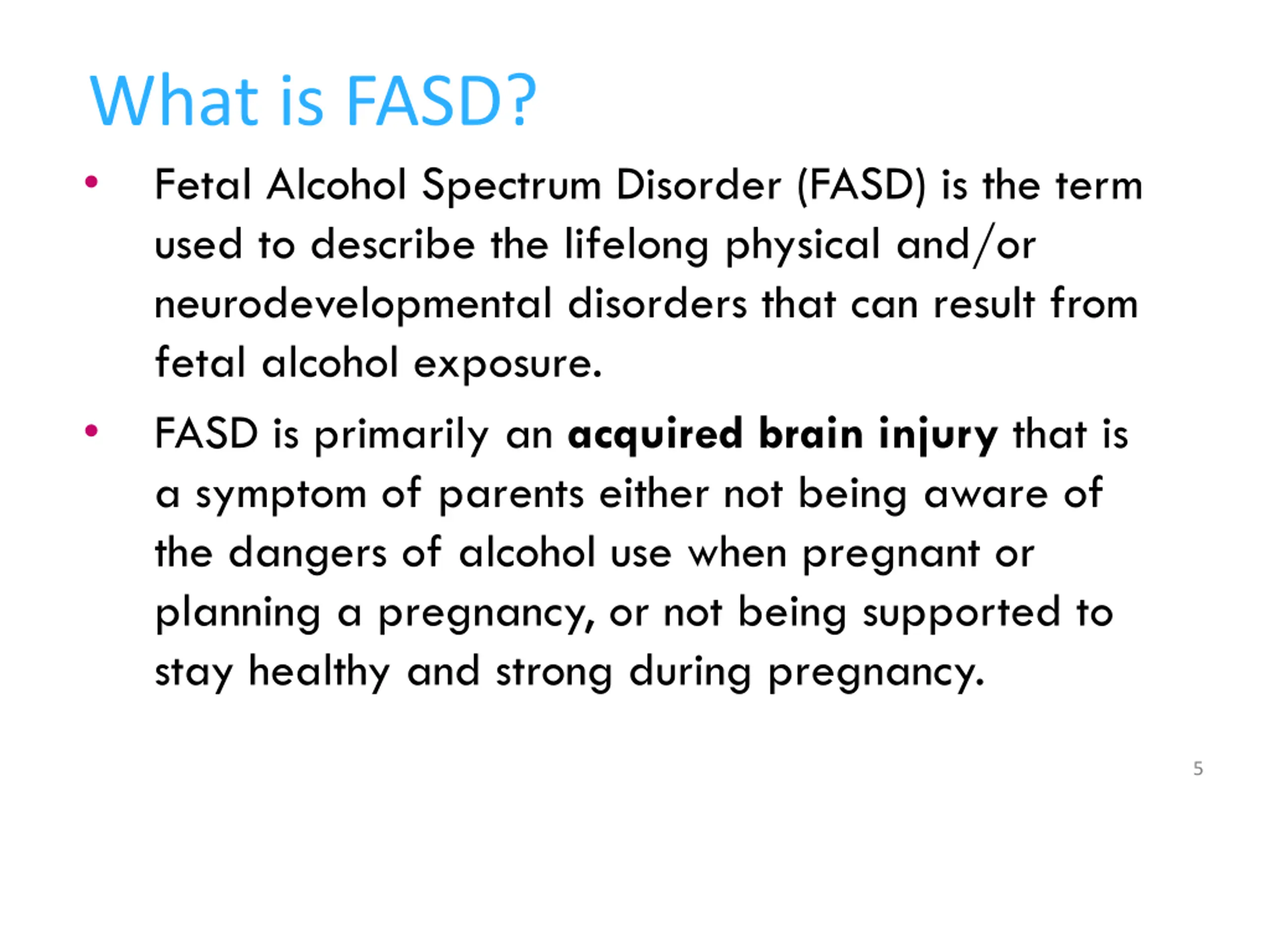 What is FASD?

• Fetal Alcohol Spectrum Disorder (FASD) is the term used to describe the lifelong physical and/or neurodevelopmental disorders that can result from fetal alcohol exposure.

• FASD is primarily an **acquired brain injury** that is a symptom of parents either not being aware of the dangers of alcohol use when pregnant or planning a pregnancy, or not being supported to stay healthy and strong during pregnancy.

5